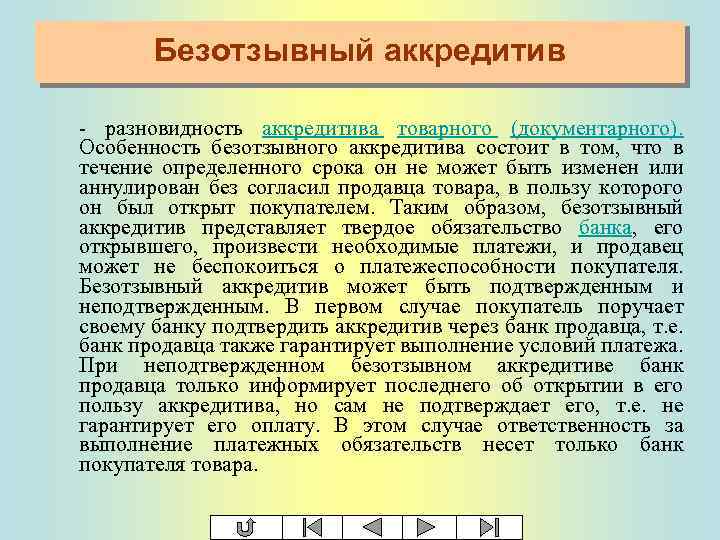 Безотзывный аккредитив

- разновидность аккредитива товарного (документарного). Особенность безотзывного аккредитива состоит в том, что в течение определенного срока он не может быть изменен или аннулирован без согласил продавца товара, в пользу которого он был открыт покупателем. Таким образом, безотзывный аккредитив представляет твердое обязательство банка, его открывшего, произвести необходимые платежи, и продавец может не беспокоиться о платежеспособности покупателя. Безотзывный аккредитив может быть подтвержденным и неподтвержденным. В первом случае покупатель поручает своему банку подтвердить аккредитив через банк продавца, т.е. банк продавца также гарантирует выполнение условий платежа. При неподтвержденном безотзывном аккредитиве банк продавца только информирует последнего об открытии в его пользу аккредитива, но сам не подтверждает его, т.е. не гарантирует его оплату. В этом случае ответственность за выполнение платежных обязательств несет только банк покупателя товара.